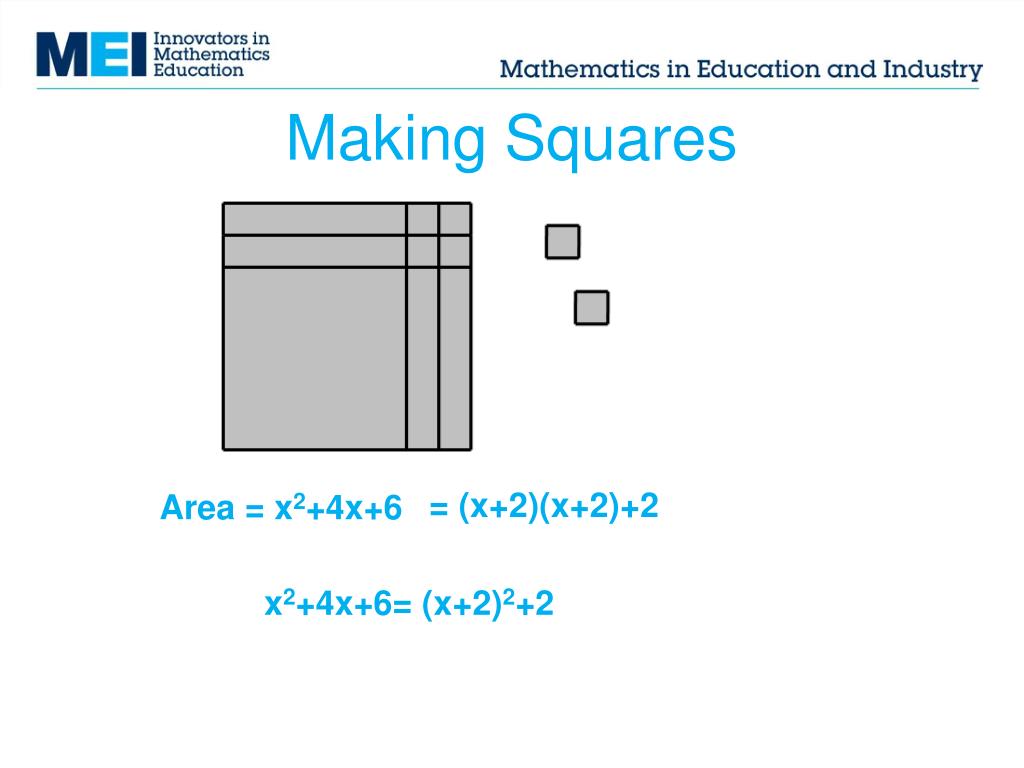 MEI Innovators in Mathematics Education

Mathematics in Education and Industry

Making Squares

Area = $x^2+4x+6$ = $(x+2)(x+2)+2$

$x^2+4x+6= (x+2)^2+2$